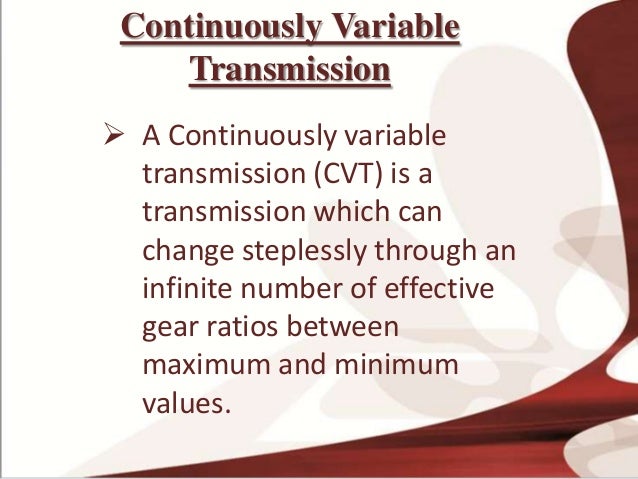 Continuously Variable Transmission

➢ A Continuously variable transmission (CVT) is a transmission which can change steplessly through an infinite number of effective gear ratios between maximum and minimum values.